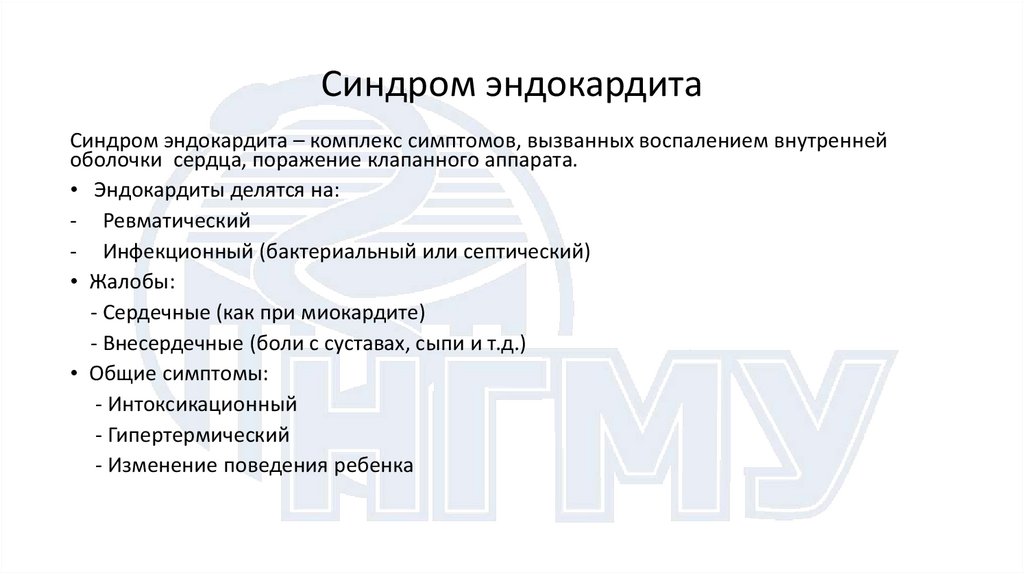 Синдром эндокардита

Синдром эндокардита – комплекс симптомов, вызванных воспалением внутренней оболочки сердца, поражение клапанного аппарата.

• Эндокардиты делятся на:
- Ревматический
- Инфекционный (бактериальный или септический)
• Жалобы:
- Сердечные (как при миокардите)
- Внесердечные (боли с суставах, сыпи и т.д.)
• Общие симптомы:
- Интоксикационный
- Гипертермический
- Изменение поведения ребенка

НГМУ